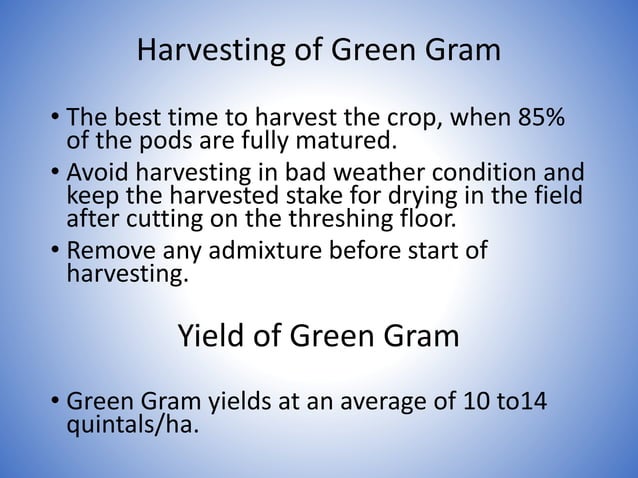 Harvesting of Green Gram

• The best time to harvest the crop, when 85% of the pods are fully matured.
• Avoid harvesting in bad weather condition and keep the harvested stake for drying in the field after cutting on the threshing floor.
• Remove any admixture before start of harvesting.

Yield of Green Gram

• Green Gram yields at an average of 10 to14 quintals/ha.